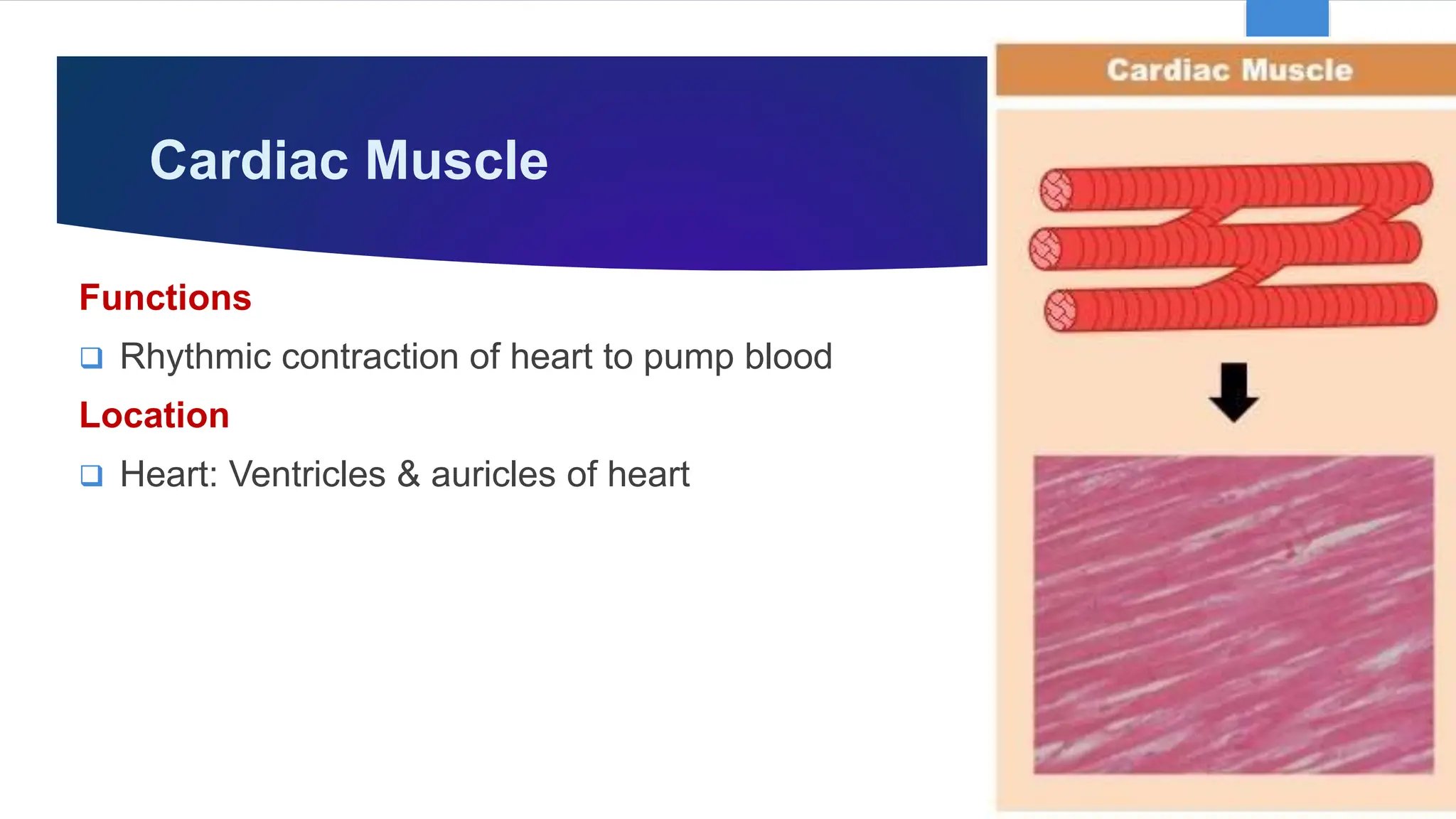 Cardiac Muscle

Functions

❑ Rhythmic contraction of heart to pump blood

Location

❑ Heart: Ventricles & auricles of heart

Cardiac Muscle